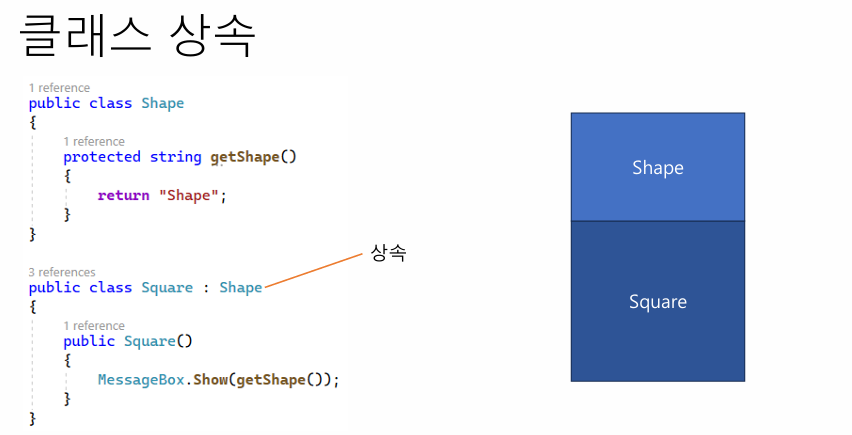 클래스 상속

1 reference
public class Shape
{
    1 reference
    protected string getShape()
    {
        return "Shape";
    }
}

3 references
public class Square : Shape
{
    1 reference
    public Square()
    {
        MessageBox.Show(getShape());
    }
}

상속

Shape

Square